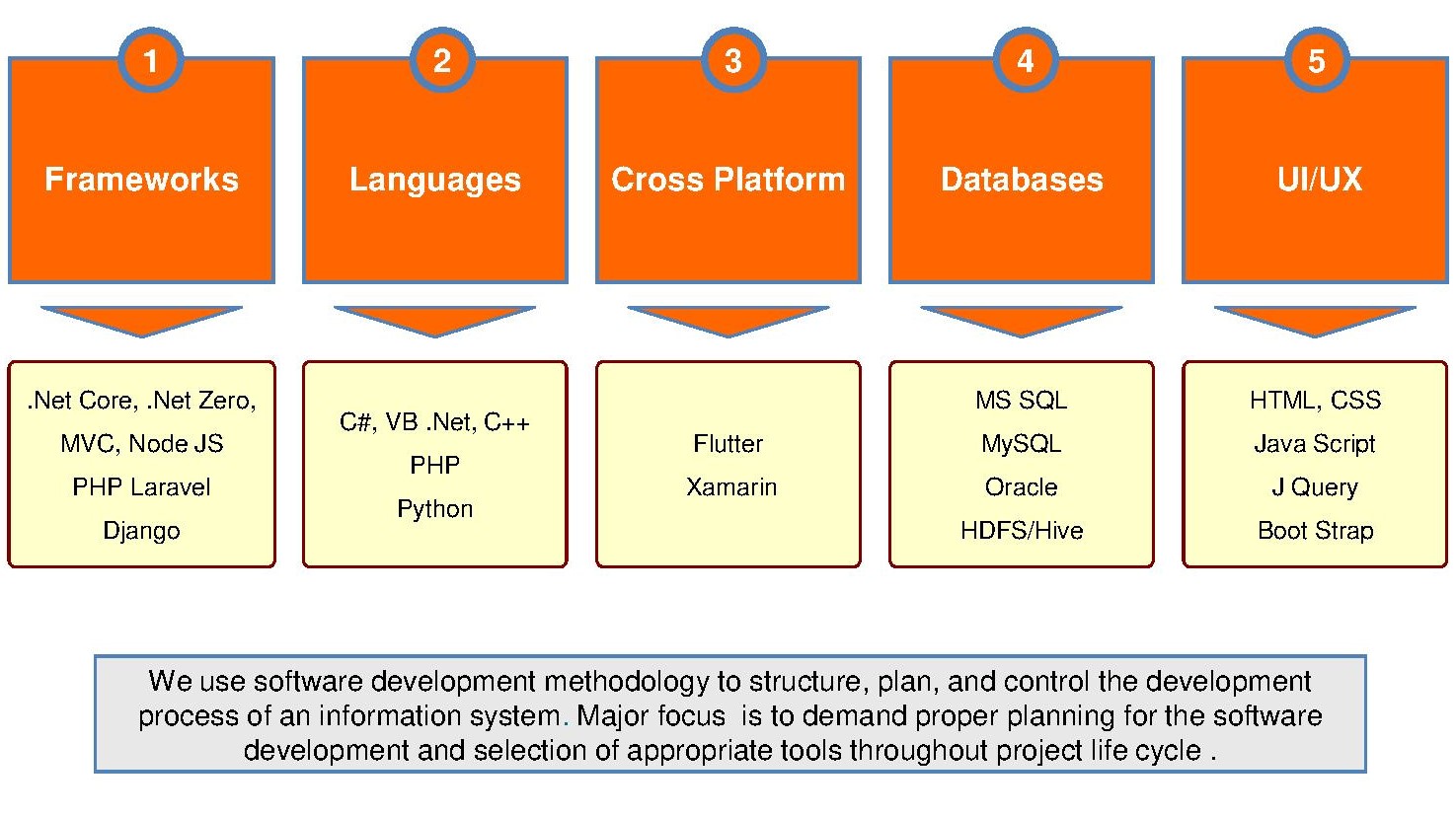 1
Frameworks

.Net Core, .Net Zero,
MVC, Node JS
PHP Laravel
Django

2
Languages

C#, VB .Net, C++
PHP
Python

3
Cross Platform

Flutter
Xamarin

4
Databases

MS SQL
MySQL
Oracle
HDFS/Hive

5
UI/UX

HTML, CSS
Java Script
J Query
Boot Strap

We use software development methodology to structure, plan, and control the development process of an information system. Major focus is to demand proper planning for the software development and selection of appropriate tools throughout project life cycle .